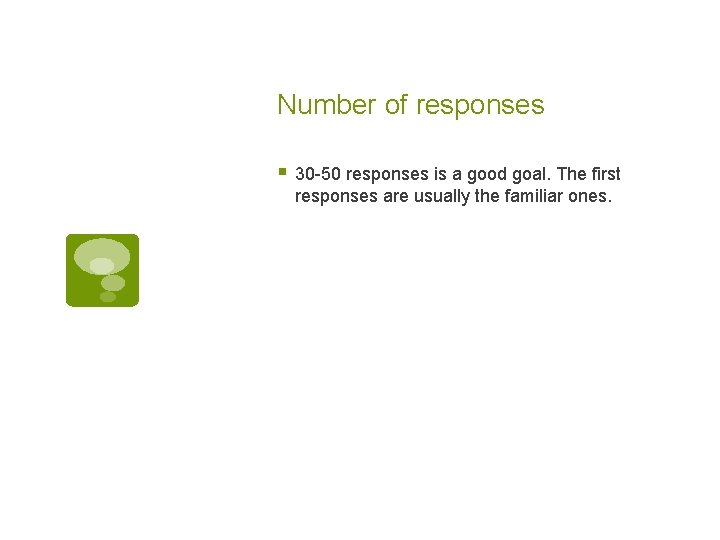 Number of responses

30-50 responses is a good goal. The first responses are usually the familiar ones.